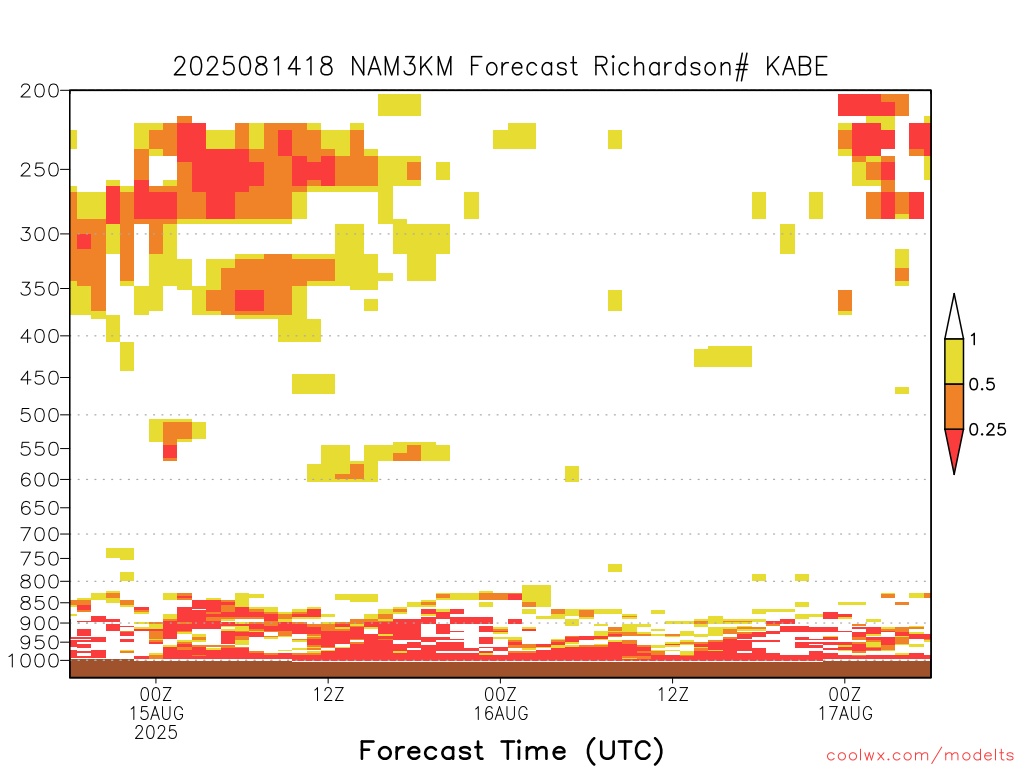 2025081418 NAM3KM Forecast Richardson# KABE

200
250
300
350
400
450
500
550
600
650
700
750
800
850
900
950
1000

1
0.5
0.25

00Z
15AUG
2025
12Z
00Z
16AUG
12Z
00Z
17AUG

Forecast Time (UTC)

coolwx.com/modelts